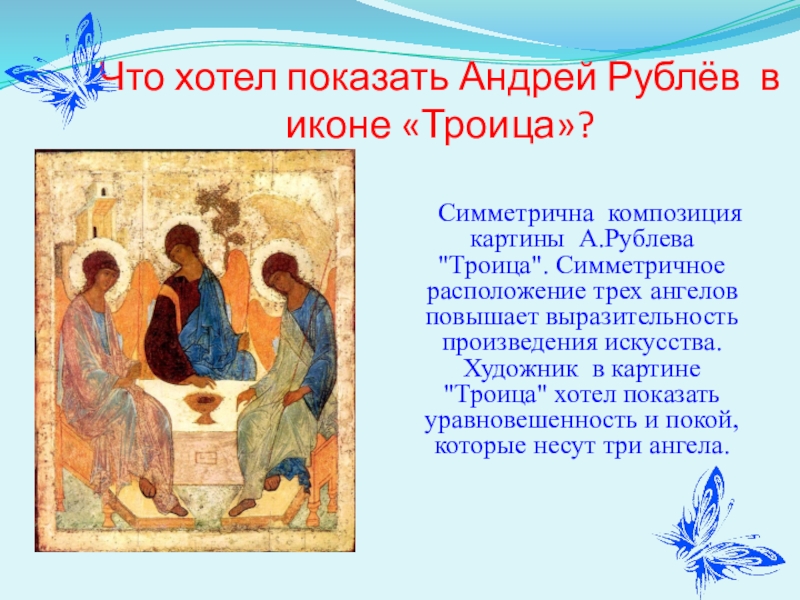 Что хотел показать Андрей Рублёв в иконе «Троица»?

Симметрична композиция картины А.Рублева "Троица". Симметричное расположение трех ангелов повышает выразительность произведения искусства. Художник в картине "Троица" хотел показать уравновешенность и покой, которые несут три ангела.